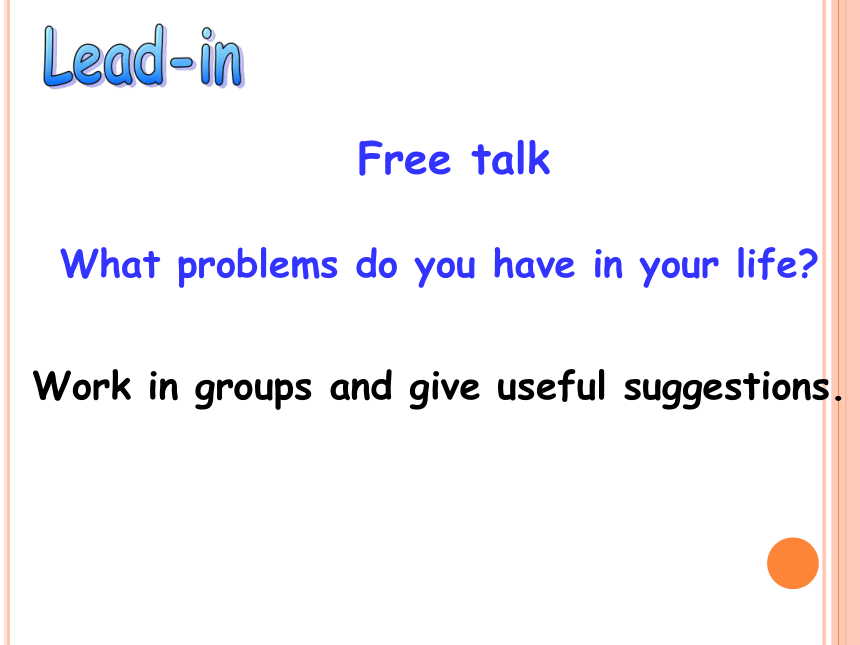 Lead-in

Free talk

What problems do you have in your life?

Work in groups and give useful suggestions.